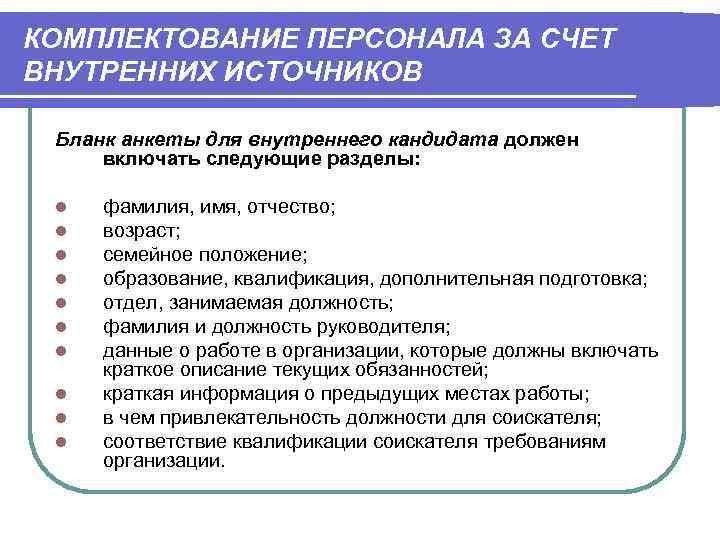 КОМПЛЕКТОВАНИЕ ПЕРСОНАЛА ЗА СЧЕТ ВНУТРЕННИХ ИСТОЧНИКОВ

Бланк анкеты для внутреннего кандидата должен включать следующие разделы:

- фамилия, имя, отчество;
- возраст;
- семейное положение;
- образование, квалификация, дополнительная подготовка;
- отдел, занимаемая должность;
- фамилия и должность руководителя;
- данные о работе в организации, которые должны включать краткое описание текущих обязанностей;
- краткая информация о предыдущих местах работы;
- в чем привлекательность должности для соискателя;
- соответствие квалификации соискателя требованиям организации.